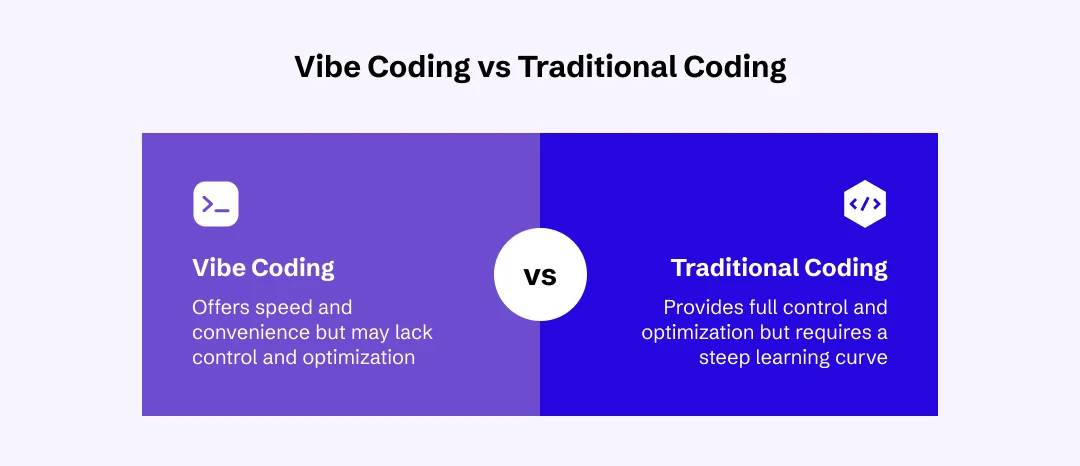 Vibe Coding vs Traditional Coding

Vibe Coding

Offers speed and convenience but may lack control and optimization

vs

Traditional Coding

Provides full control and optimization but requires a steep learning curve